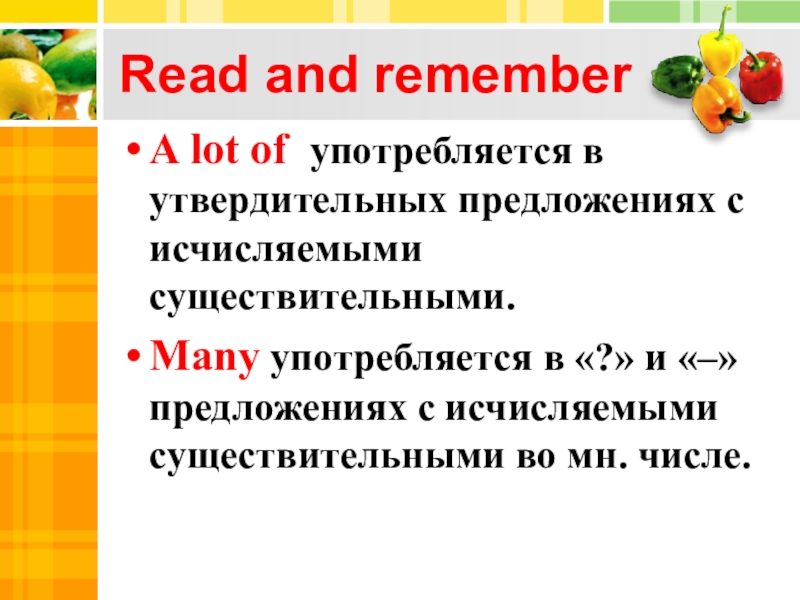 Read and remember

• A lot of употребляется в утвердительных предложениях с исчисляемыми существительными.

• Many употребляется в «?» и «–» предложениях с исчисляемыми существительными во мн. числе.